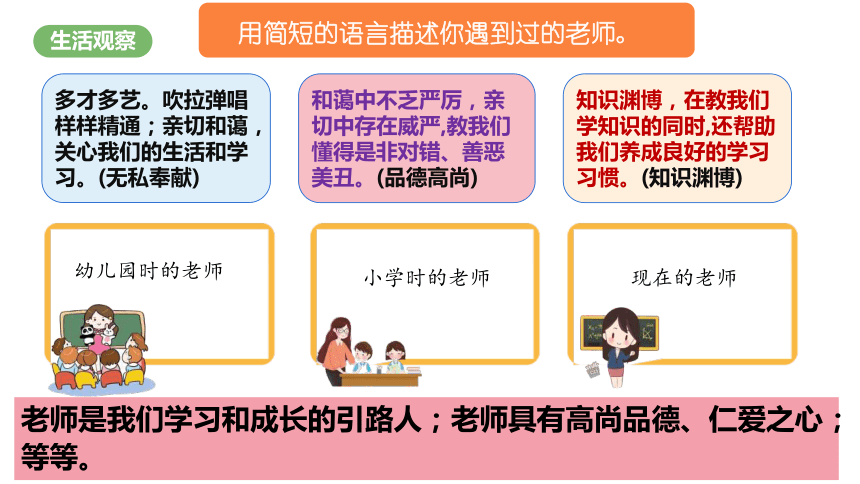 生活观察

用简短的语言描述你遇到过的老师。

多才多艺。吹拉弹唱样样精通；亲切和蔼，关心我们的生活和学习。(无私奉献)

和蔼中不乏严厉，亲切中存在威严,教我们懂得是非对错、善恶美丑。(品德高尚)

知识渊博，在教我们学知识的同时,还帮助我们养成良好的学习习惯。(知识渊博)

幼儿园时的老师

小学时的老师

现在的老师

老师是我们学习和成长的引路人；老师具有高尚品德、仁爱之心；等等。